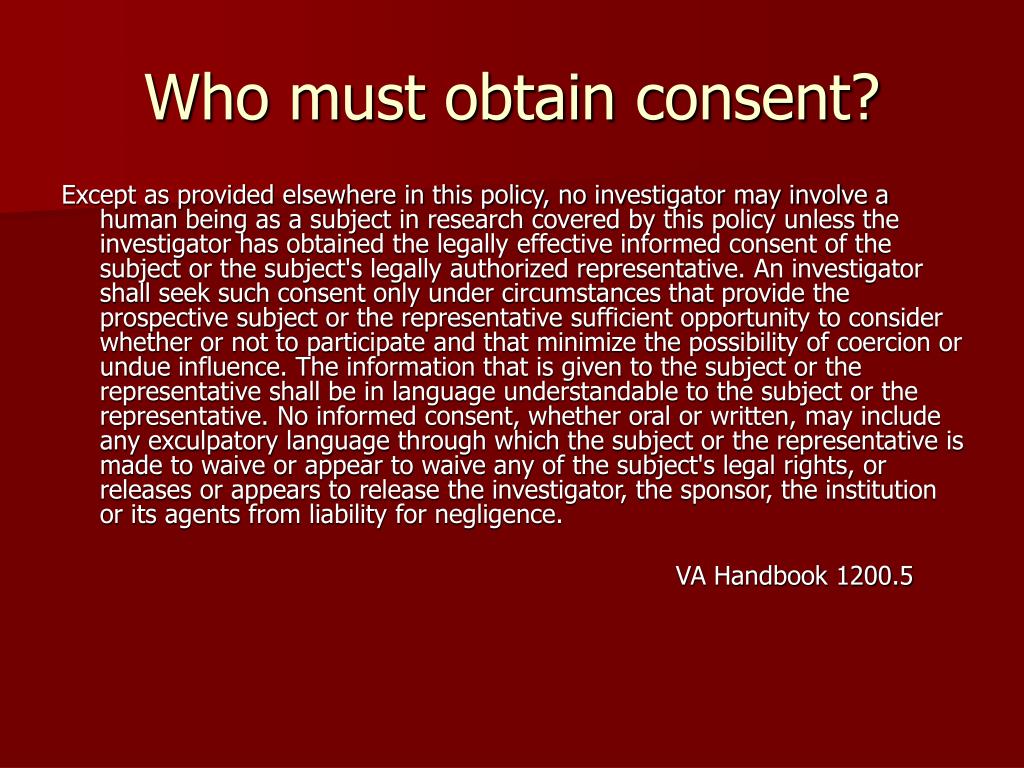 Who must obtain consent?

Except as provided elsewhere in this policy, no investigator may involve a human being as a subject in research covered by this policy unless the investigator has obtained the legally effective informed consent of the subject or the subject's legally authorized representative. An investigator shall seek such consent only under circumstances that provide the prospective subject or the representative sufficient opportunity to consider whether or not to participate and that minimize the possibility of coercion or undue influence. The information that is given to the subject or the representative shall be in language understandable to the subject or the representative. No informed consent, whether oral or written, may include any exculpatory language through which the subject or the representative is made to waive or appear to waive any of the subject's legal rights, or releases or appears to release the investigator, the sponsor, the institution or its agents from liability for negligence.

VA Handbook 1200.5